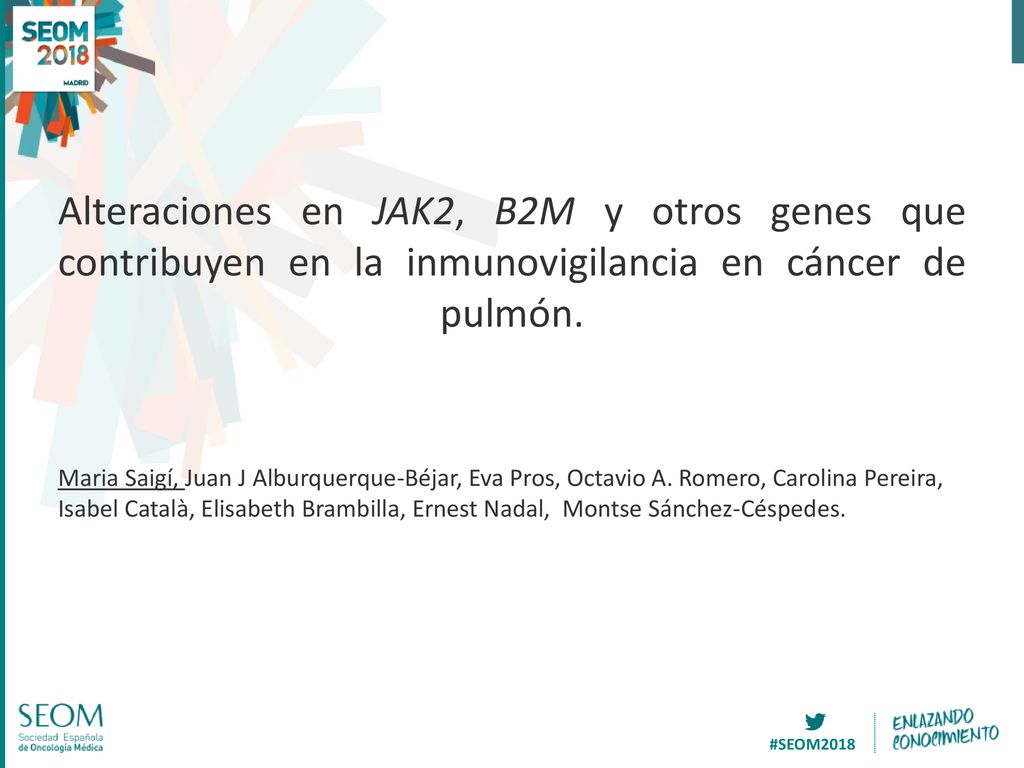 SEOM 2018 MADRID

Alteraciones en JAK2, B2M y otros genes que contribuyen en la inmunovigilancia en cáncer de pulmón.

Maria Saigí, Juan J Alburquerque-Béjar, Eva Pros, Octavio A. Romero, Carolina Pereira, Isabel Català, Elisabeth Brambilla, Ernest Nadal, Montse Sánchez-Céspedes.

SEOM Sociedad Española de Oncología Médica

#SEOM2018

ENLAZANDO CONOCIMIENTO